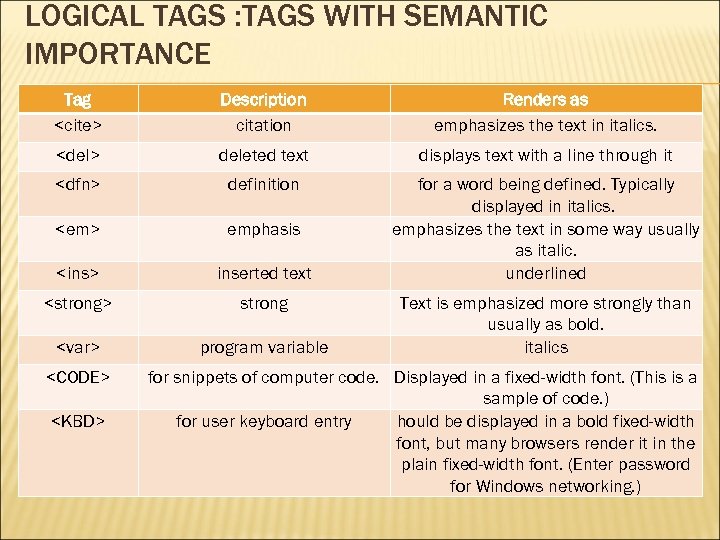 LOGICAL TAGS :TAGS WITH SEMANTIC IMPORTANCE

| Tag | Description | Renders as |
|---|---|---|
| <cite> | citation | emphasizes the text in italics. |
| <del> | deleted text | displays text with a line through it |
| <dfn> | definition | for a word being defined. Typically displayed in italics. |
| <em> | emphasis | emphasizes the text in some way usually as italic. |
| <ins> | inserted text | underlined |
| <strong> | strong | Text is emphasized more strongly than usually as bold. |
| <var> | program variable | italics |
| <CODE> | for snippets of computer code. | Displayed in a fixed-width font. (This is a sample of code.) |
| <KBD> | for user keyboard entry | hould be displayed in a bold fixed-width font, but many browsers render it in the plain fixed-width font. (Enter password for Windows networking.) |